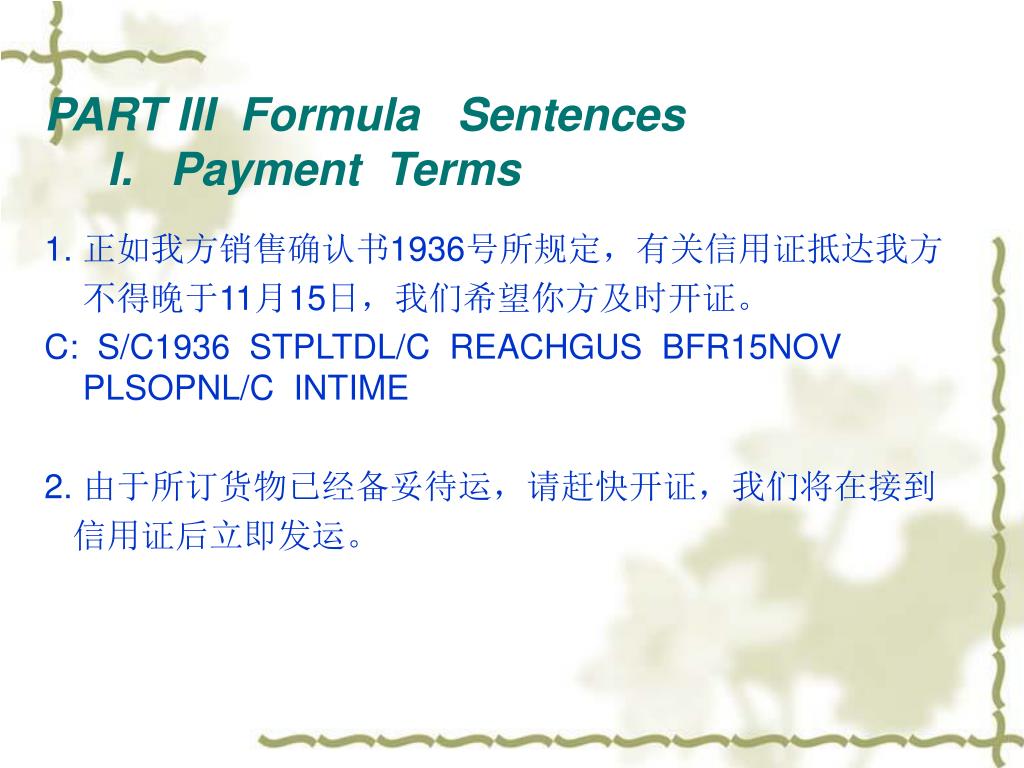 PART III Formula Sentences
I. Payment Terms

1. 正如我方销售确认书1936号所规定，有关信用证抵达我方不得晚于11月15日，我们希望你方及时开证。

C: S/C1936 STPLTDL/C REACHGUS BFR15NOV PLSOPNL/C INTIME

2. 由于所订货物已经备妥待运，请赶快开证，我们将在接到信用证后立即发运。